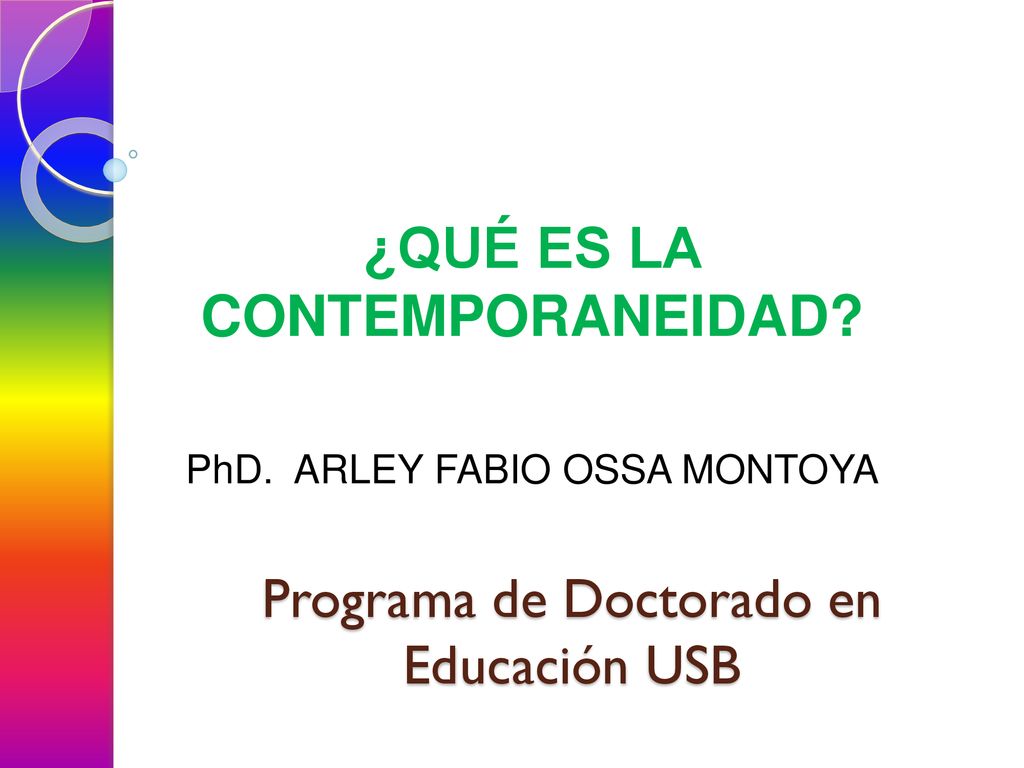 ¿QUÉ ES LA CONTEMPORANEIDAD?

PhD. ARLEY FABIO OSSA MONTOYA

Programa de Doctorado en Educación USB